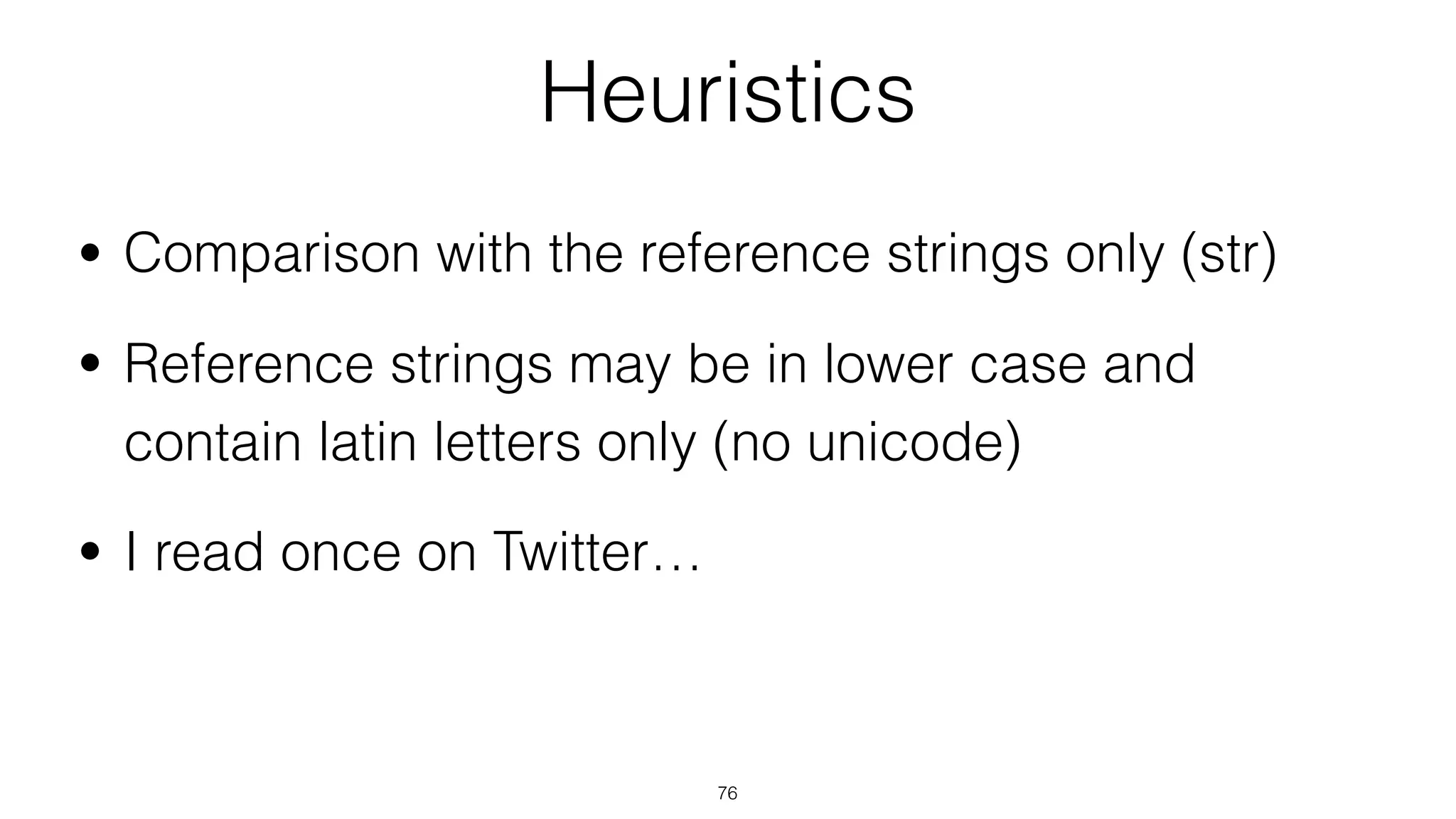 Heuristics

• Comparison with the reference strings only (str)

• Reference strings may be in lower case and contain latin letters only (no unicode)

• I read once on Twitter…

76